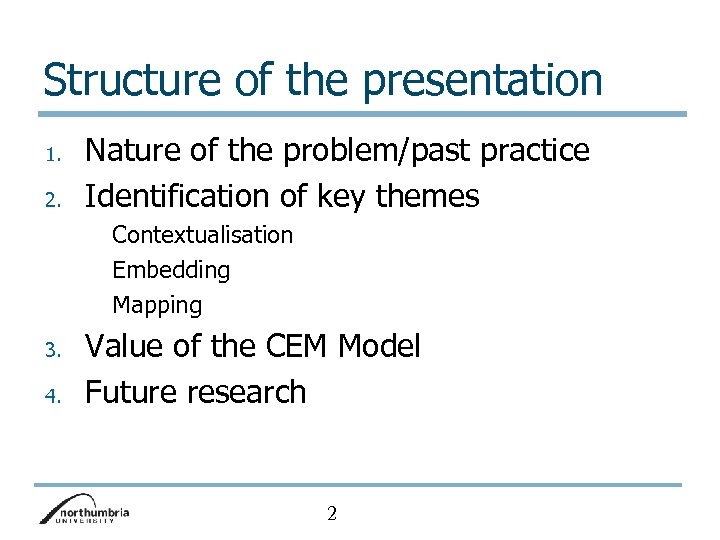 Structure of the presentation

1. Nature of the problem/past practice
2. Identification of key themes
Contextualisation
Embedding
Mapping
3. Value of the CEM Model
4. Future research

northumbria UNIVERSITY

2